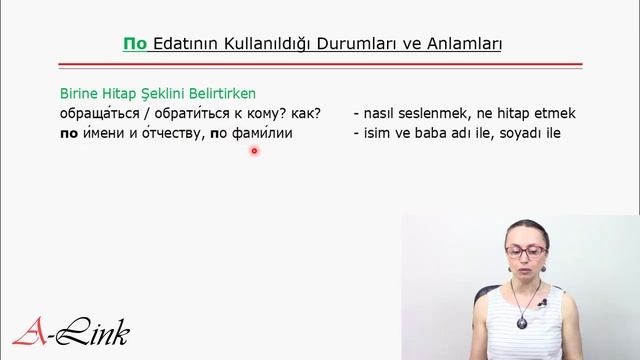 По Edatının Kullanıldığı Durumları ve Anlamları

Birine Hitap Şeklini Belirtirken

обраща́ться / обрати́ться к кому? как? - nasıl seslenmek, ne hitap etmek

по и́мени и о́тчеству, по фами́лии - isim ve baba adı ile, soyadı ile

A-Link